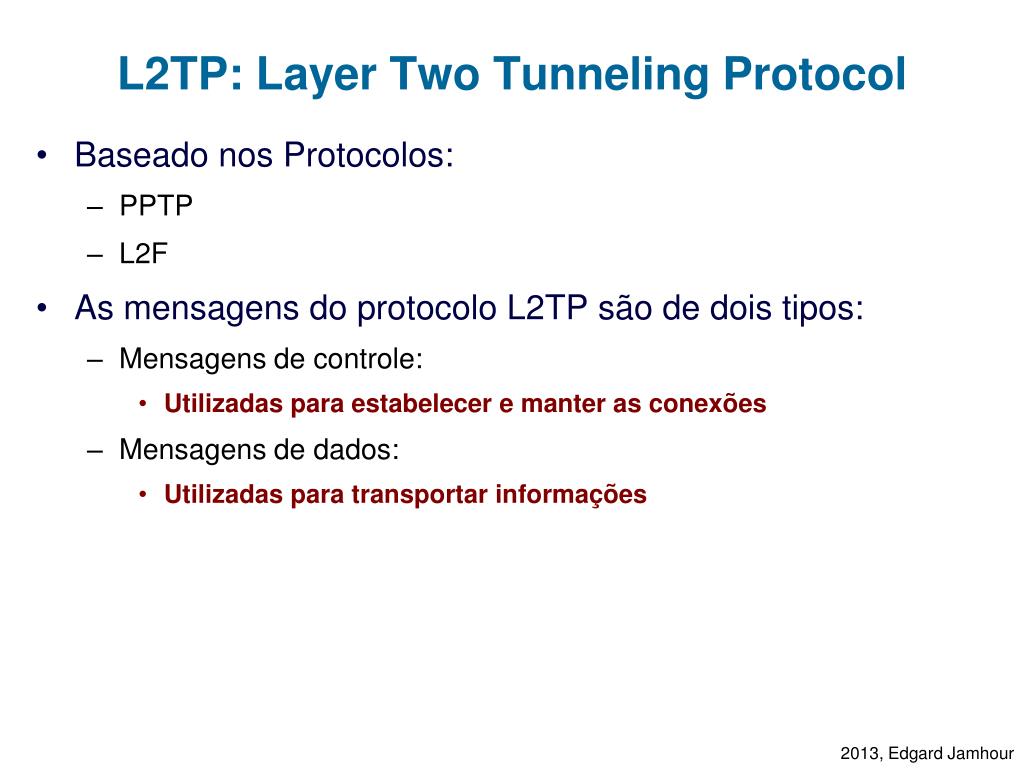 L2TP: Layer Two Tunneling Protocol

• Baseado nos Protocolos:
– PPTP
– L2F
• As mensagens do protocolo L2TP são de dois tipos:
– Mensagens de controle:
• Utilizadas para estabelecer e manter as conexões
– Mensagens de dados:
• Utilizadas para transportar informações

2013, Edgard Jamhour